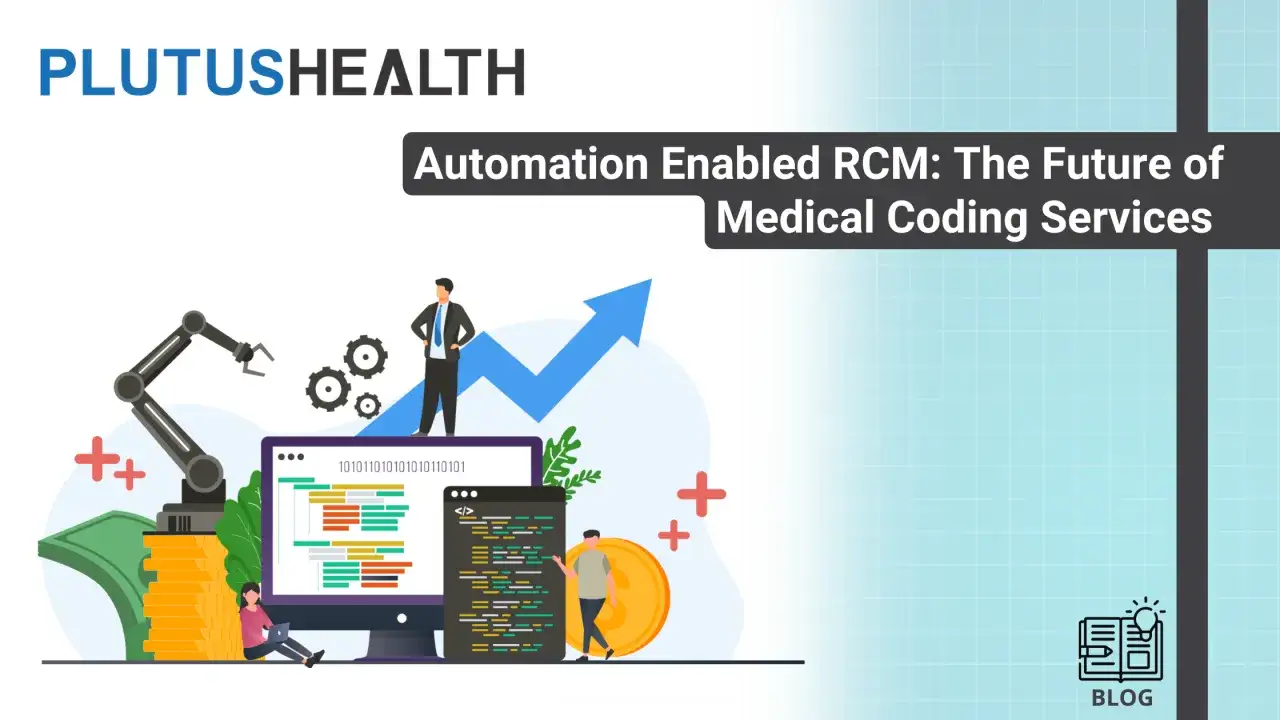 PLUTUSHEALTH

Automation Enabled RCM: The Future of Medical Coding Services

1010110101010110101

</>

BLOG